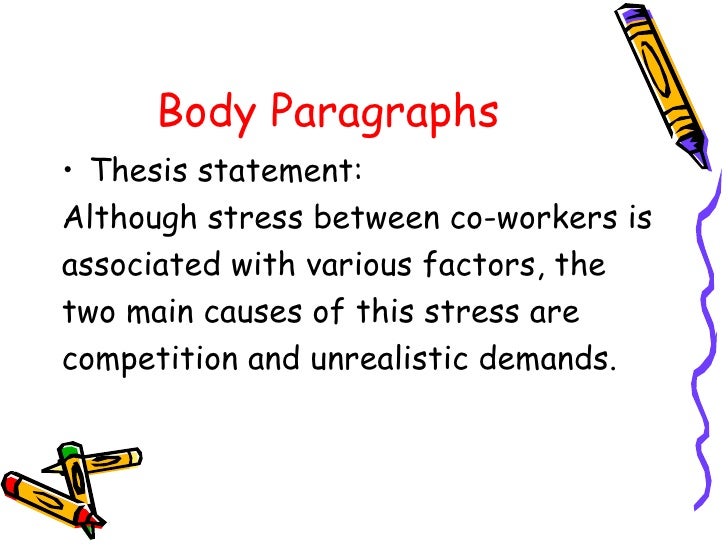 Body Paragraphs

• Thesis statement:

Although stress between co-workers is associated with various factors, the two main causes of this stress are competition and unrealistic demands.